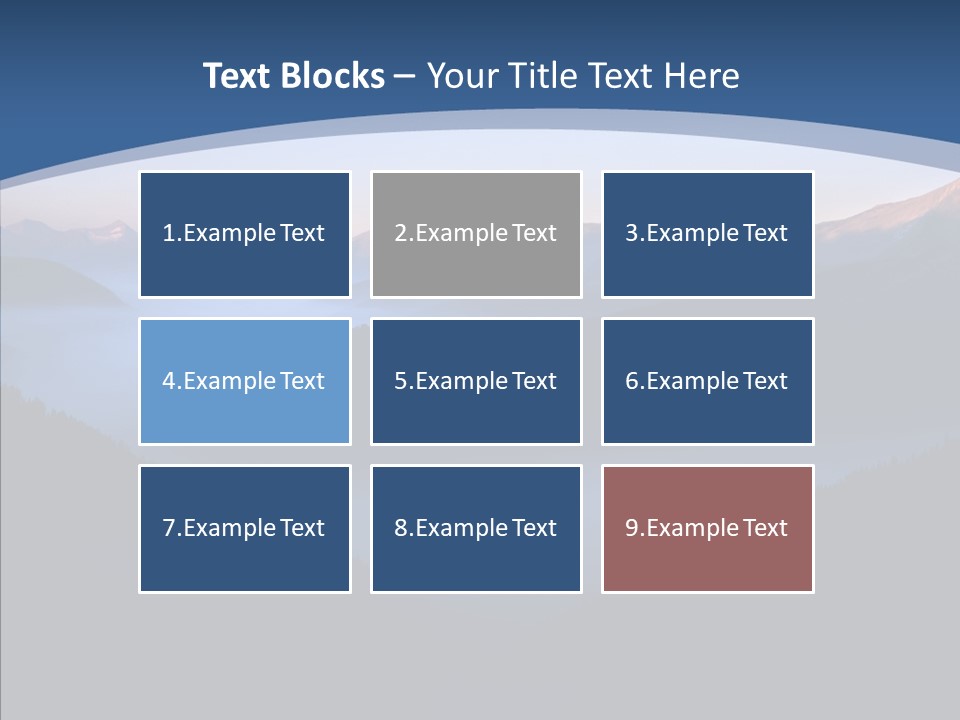 Text Blocks – Your Title Text Here

1.Example Text

2.Example Text

3.Example Text

4.Example Text

5.Example Text

6.Example Text

7.Example Text

8.Example Text

9.Example Text